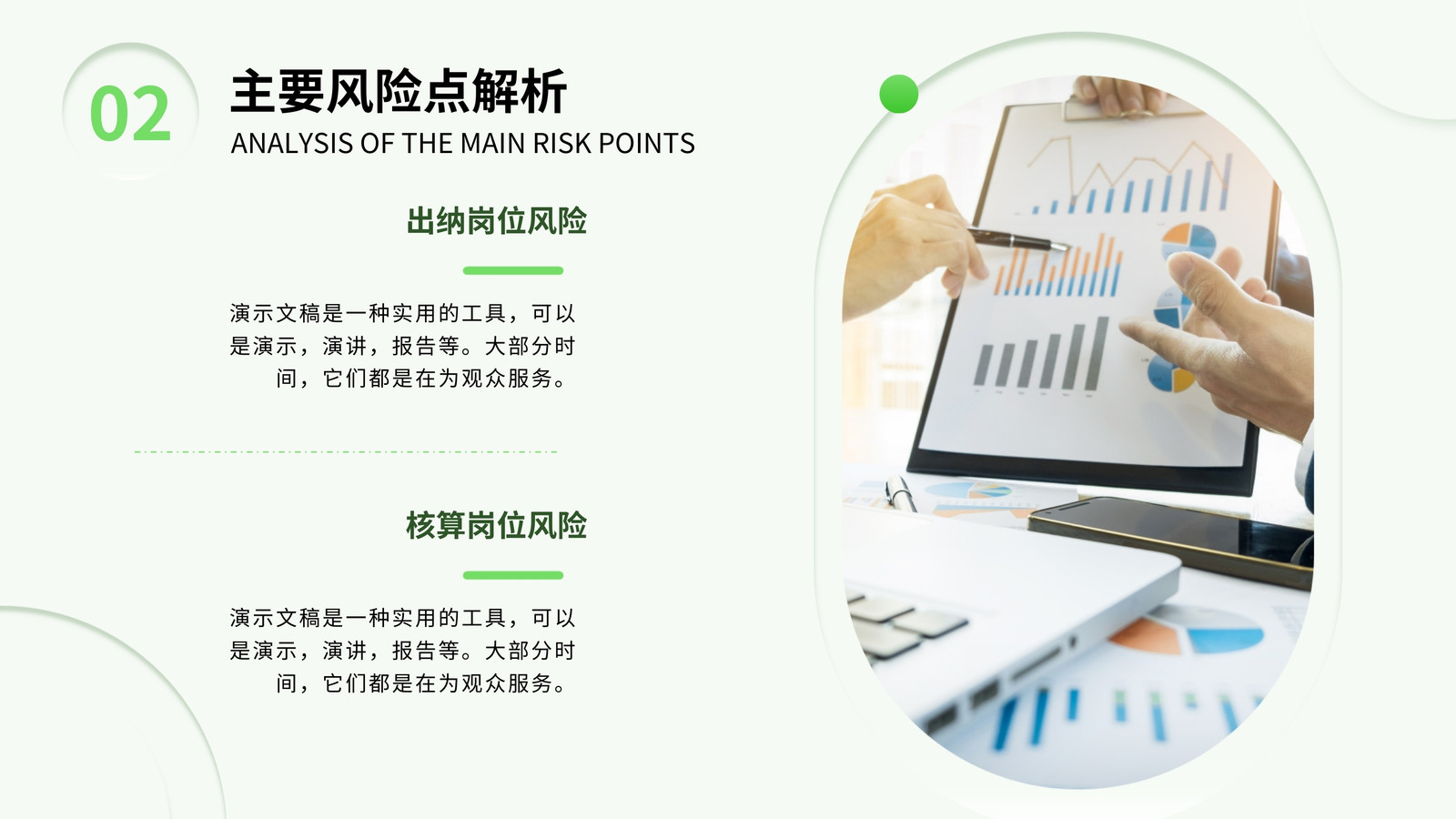 02

主要风险点解析
ANALYSIS OF THE MAIN RISK POINTS

出纳岗位风险

演示文稿是一种实用的工具，可以是演示，演讲，报告等。大部分时间，它们都是在为观众服务。

核算岗位风险

演示文稿是一种实用的工具，可以是演示，演讲，报告等。大部分时间，它们都是在为观众服务。